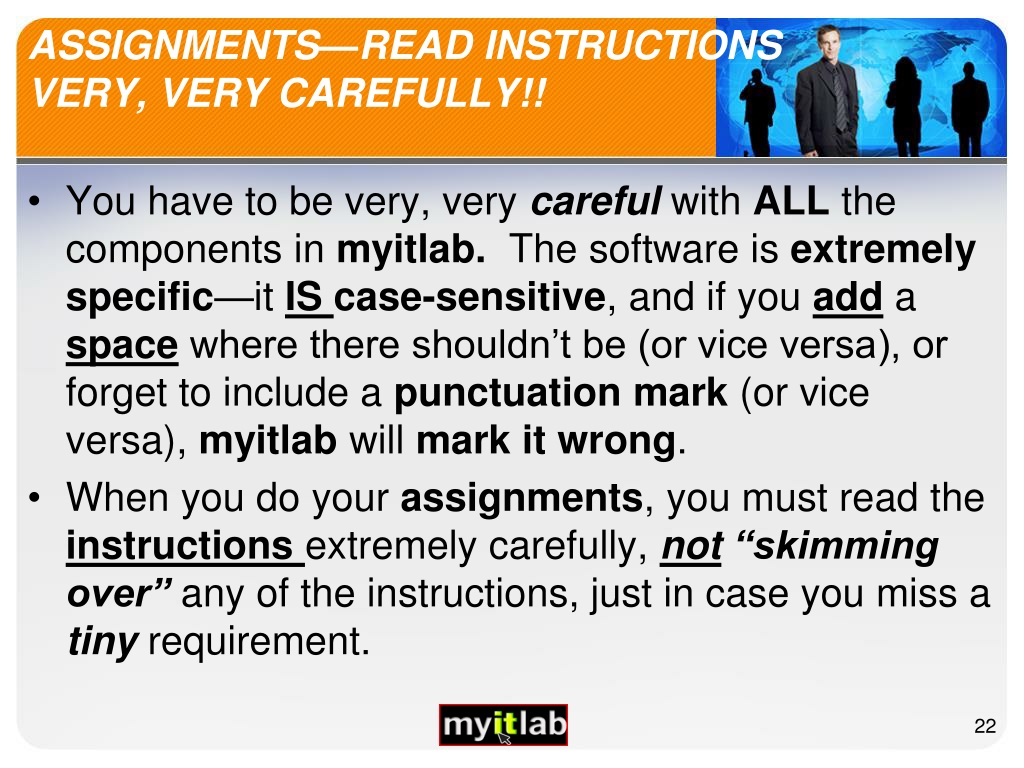 ASSIGNMENTS—READ INSTRUCTIONS VERY, VERY CAREFULLY!!

• You have to be very, very careful with ALL the components in myitlab. The software is extremely specific—it IS case-sensitive, and if you add a space where there shouldn't be (or vice versa), or forget to include a punctuation mark (or vice versa), myitlab will mark it wrong.

• When you do your assignments, you must read the instructions extremely carefully, not "skimming over" any of the instructions, just in case you miss a tiny requirement.

myitlab

22